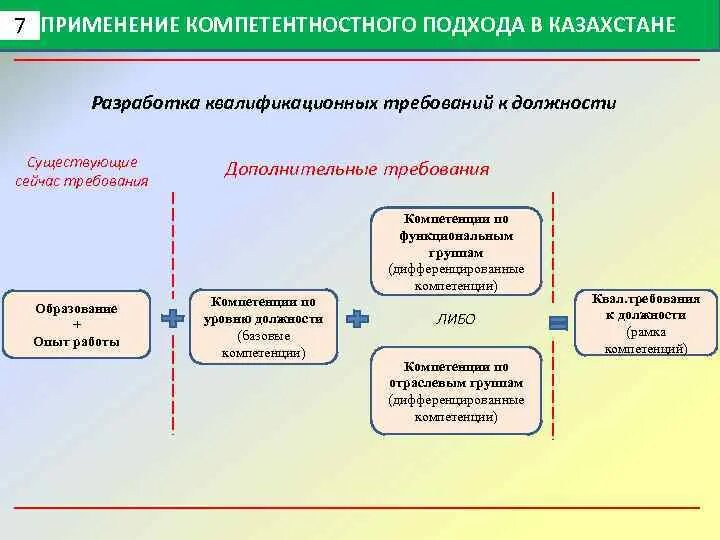 7 ПРИМЕНЕНИЕ КОМПЕТЕНТНОСТНОГО ПОДХОДА В КАЗАХСТАНЕ

Разработка квалификационных требований к должности

Существующие сейчас требования

Дополнительные требования

Образование + Опыт работы

Компетенции по уровню должности (базовые компетенции)

Компетенции по функциональным группам (дифференцированные компетенции)

ЛИБО

Компетенции по отраслевым группам (дифференцированные компетенции)

Квал.требования к должности (рамка компетенций)